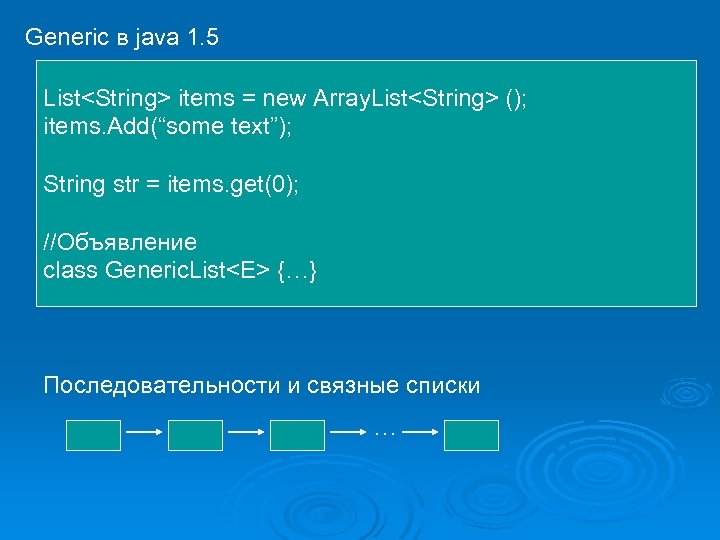 Generic в java 1.5

List<String> items = new ArrayList<String> ();
items.Add(“some text”);

String str = items.get(0);

//Объявление
class GenericList<E> {…}

Последовательности и связные списки

…